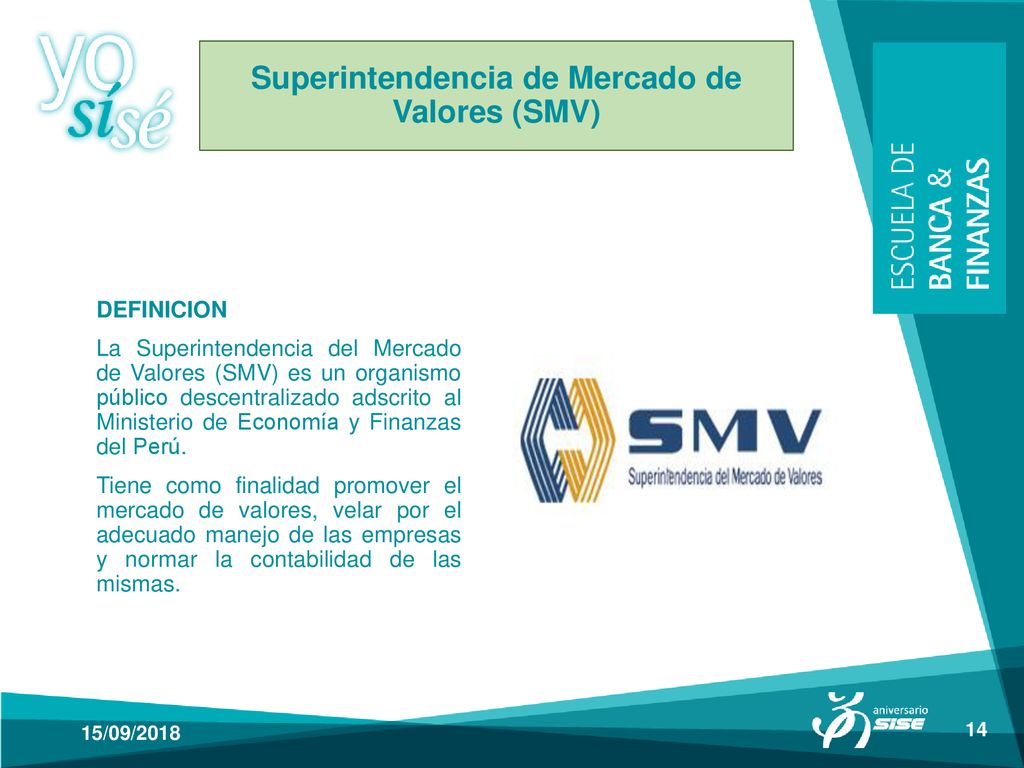 yo sí sé

Superintendencia de Mercado de Valores (SMV)

ESCUELA DE BANCA & FINANZAS

DEFINICION

La Superintendencia del Mercado de Valores (SMV) es un organismo público descentralizado adscrito al Ministerio de Economía y Finanzas del Perú.

Tiene como finalidad promover el mercado de valores, velar por el adecuado manejo de las empresas y normar la contabilidad de las mismas.

SMV
Superintendencia del Mercado de Valores

15/09/2018

aniversario SISE

14